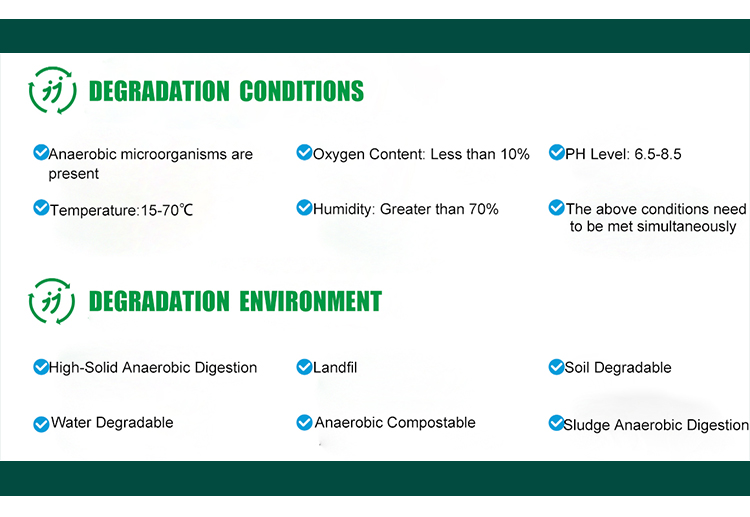 DEGRADATION CONDITIONS

Anaerobic microorganisms are present

Oxygen Content: Less than 10%

PH Level: 6.5-8.5

Temperature:15-70℃

Humidity: Greater than 70%

The above conditions need to be met simultaneously

DEGRADATION ENVIRONMENT

High-Solid Anaerobic Digestion

Landfil

Soil Degradable

Water Degradable

Anaerobic Compostable

Sludge Anaerobic Digestion